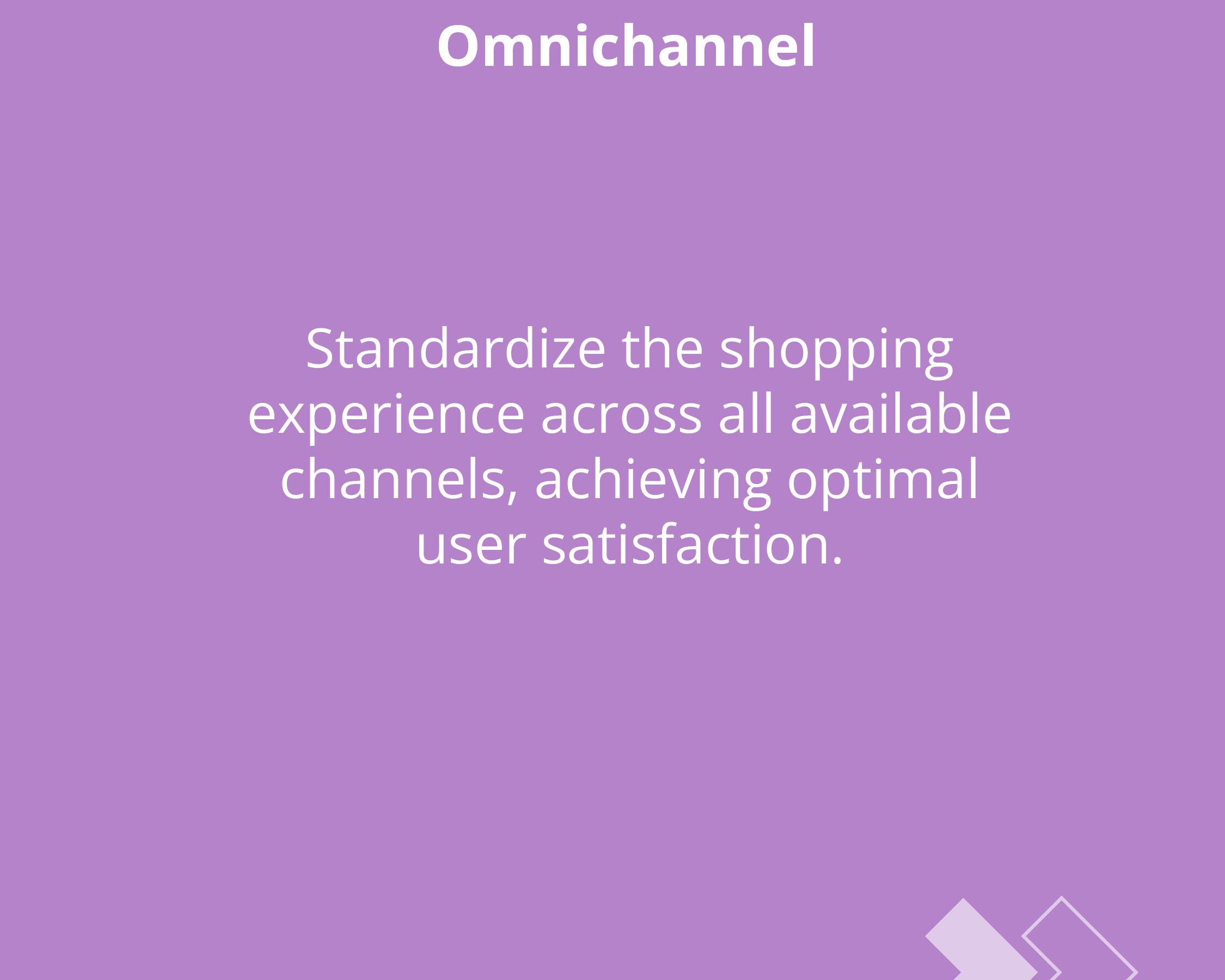 Omnichannel

Standardize the shopping experience across all available channels, achieving optimal user satisfaction.